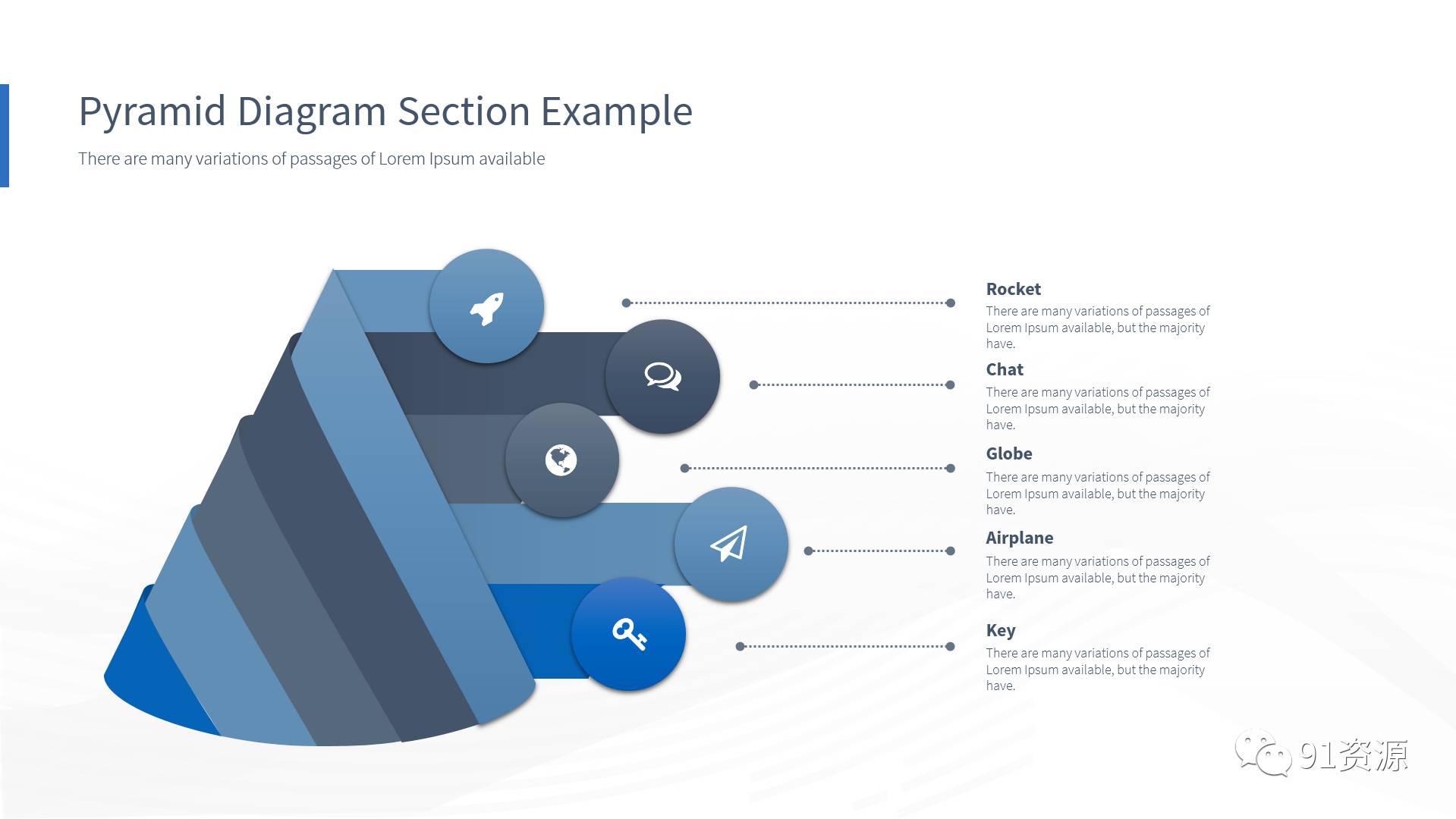 Pyramid Diagram Section Example

There are many variations of passages of Lorem Ipsum available

Rocket

There are many variations of passages of Lorem Ipsum available, but the majority have.

Chat

There are many variations of passages of Lorem Ipsum available, but the majority have.

Globe

There are many variations of passages of Lorem Ipsum available, but the majority have.

Airplane

There are many variations of passages of Lorem Ipsum available, but the majority have.

Key

There are many variations of passages of Lorem Ipsum available, but the majority have.

91资源